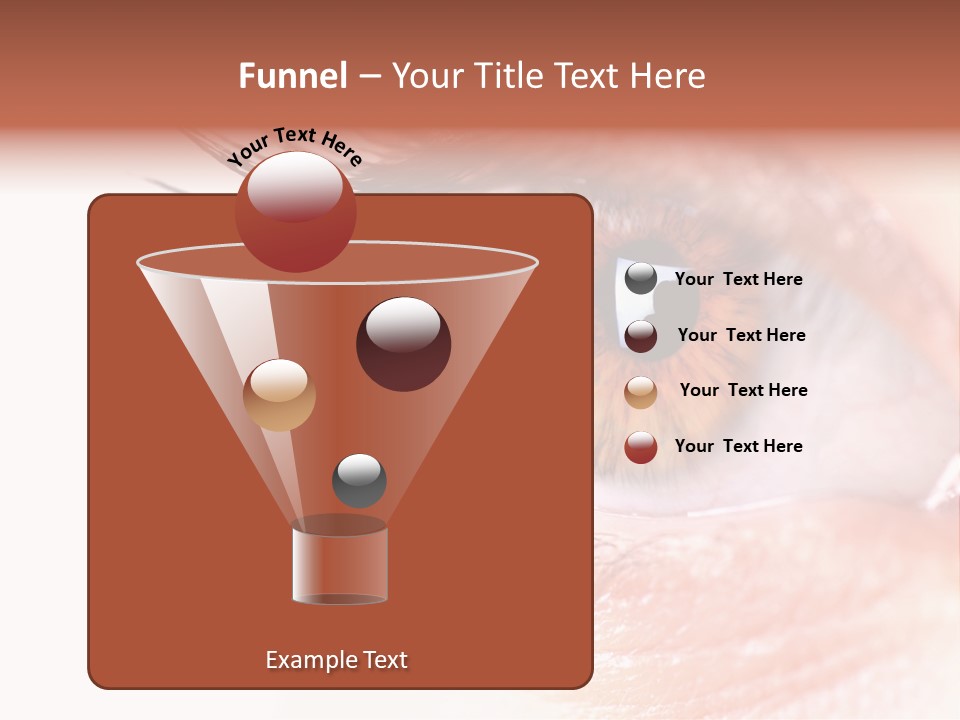 Funnel – Your Title Text Here

Your Text Here

Your Text Here

Your Text Here

Your Text Here

Your Text Here

Example Text